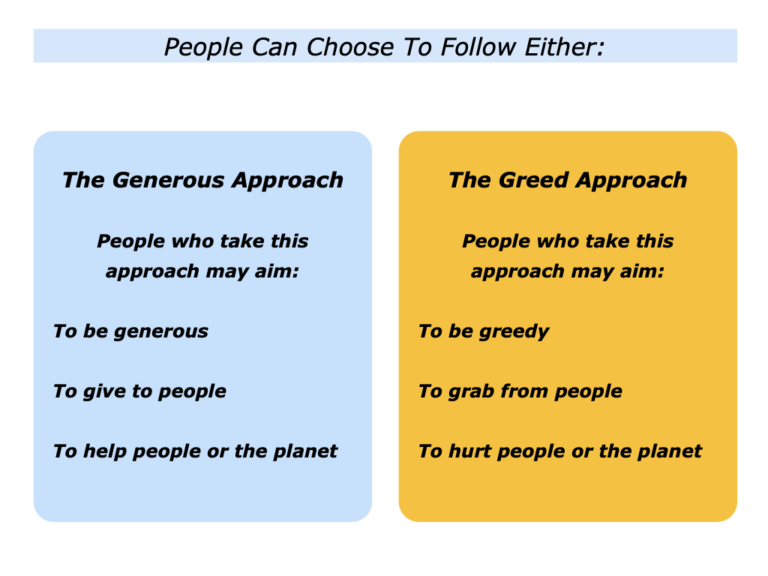 People Can Choose To Follow Either:

The Generous Approach

People who take this approach may aim:

To be generous

To give to people

To help people or the planet

The Greed Approach

People who take this approach may aim:

To be greedy

To grab from people

To hurt people or the planet